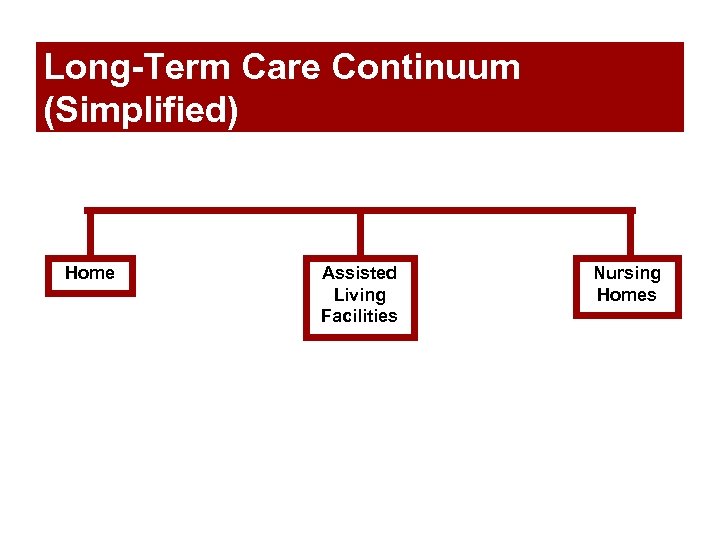 Long-Term Care Continuum (Simplified)

Home

Assisted Living Facilities

Nursing Homes